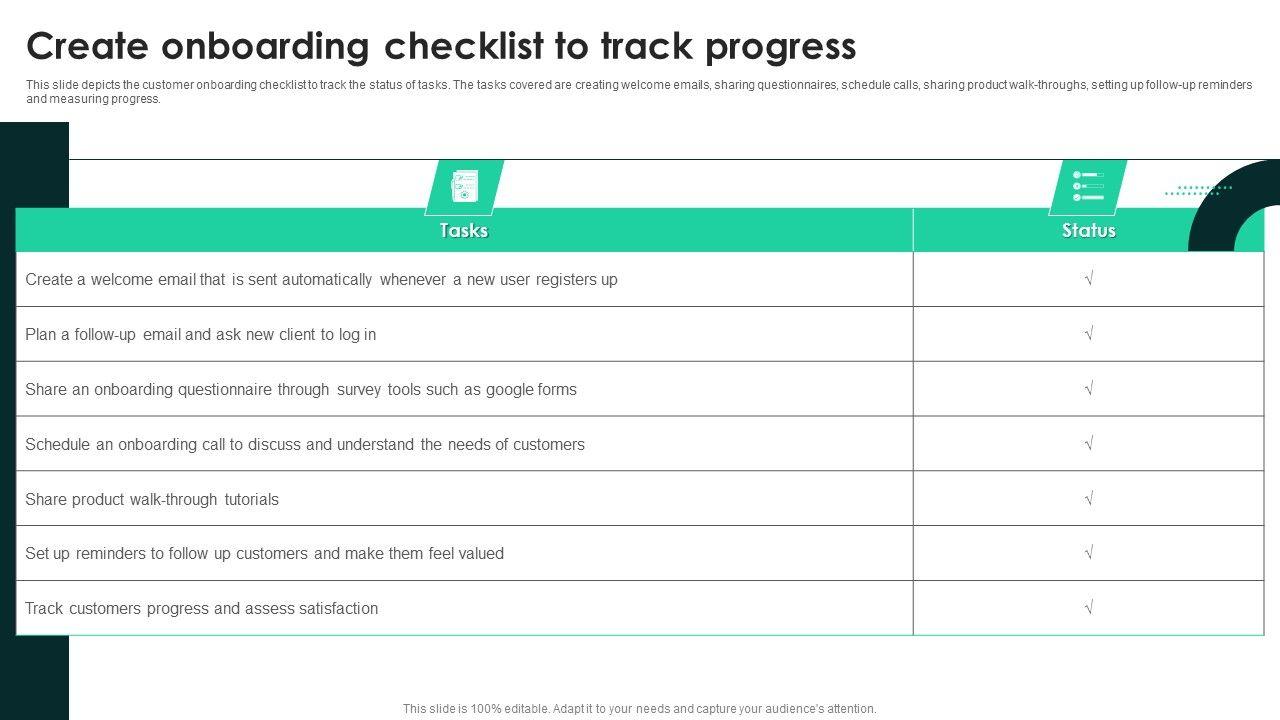 Create onboarding checklist to track progress

This slide depicts the customer onboarding checklist to track the status of tasks. The tasks covered are creating welcome emails, sharing questionnaires, schedule calls, sharing product walk-throughs, setting up follow-up reminders and measuring progress.

| Tasks | Status |
|---|---|
| Create a welcome email that is sent automatically whenever a new user registers up | √ |
| Plan a follow-up email and ask new client to log in | √ |
| Share an onboarding questionnaire through survey tools such as google forms | √ |
| Schedule an onboarding call to discuss and understand the needs of customers | √ |
| Share product walk-through tutorials | √ |
| Set up reminders to follow up customers and make them feel valued | √ |
| Track customers progress and assess satisfaction | √ |

This slide is 100% editable. Adapt it to your needs and capture your audience's attention.